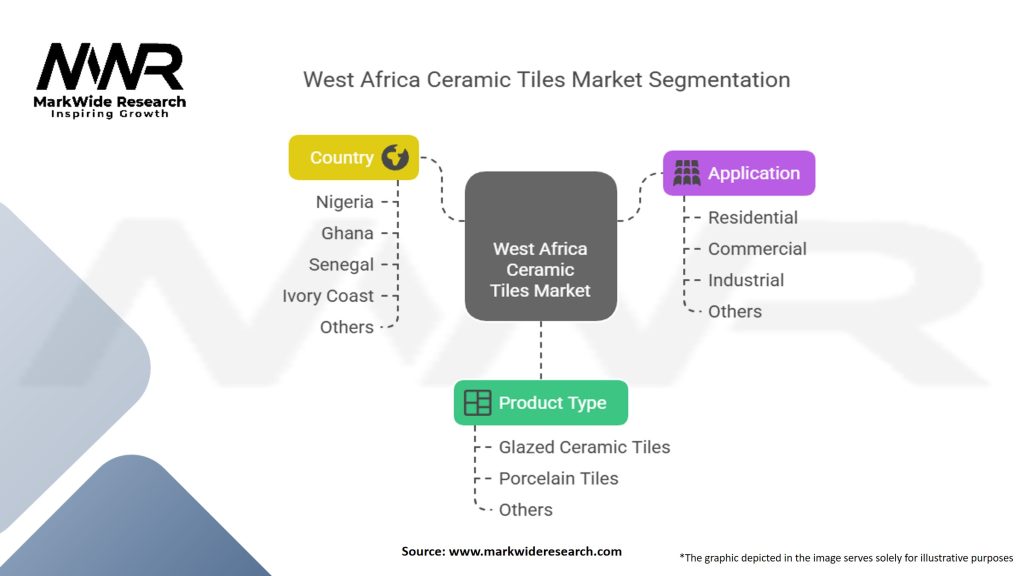 MWR
MarkWide Research
Inspiring Growth

West Africa Ceramic Tiles Market Segmentation

Country

Nigeria
Ghana
Senegal
Ivory Coast
Others

West Africa Ceramic Tiles Market

Application

Residential
Commercial
Industrial
Others

Product Type

Glazed Ceramic Tiles
Porcelain Tiles
Others

Source: www.markwideresearch.com

*The graphic depicted in the image serves solely for illustrative purposes